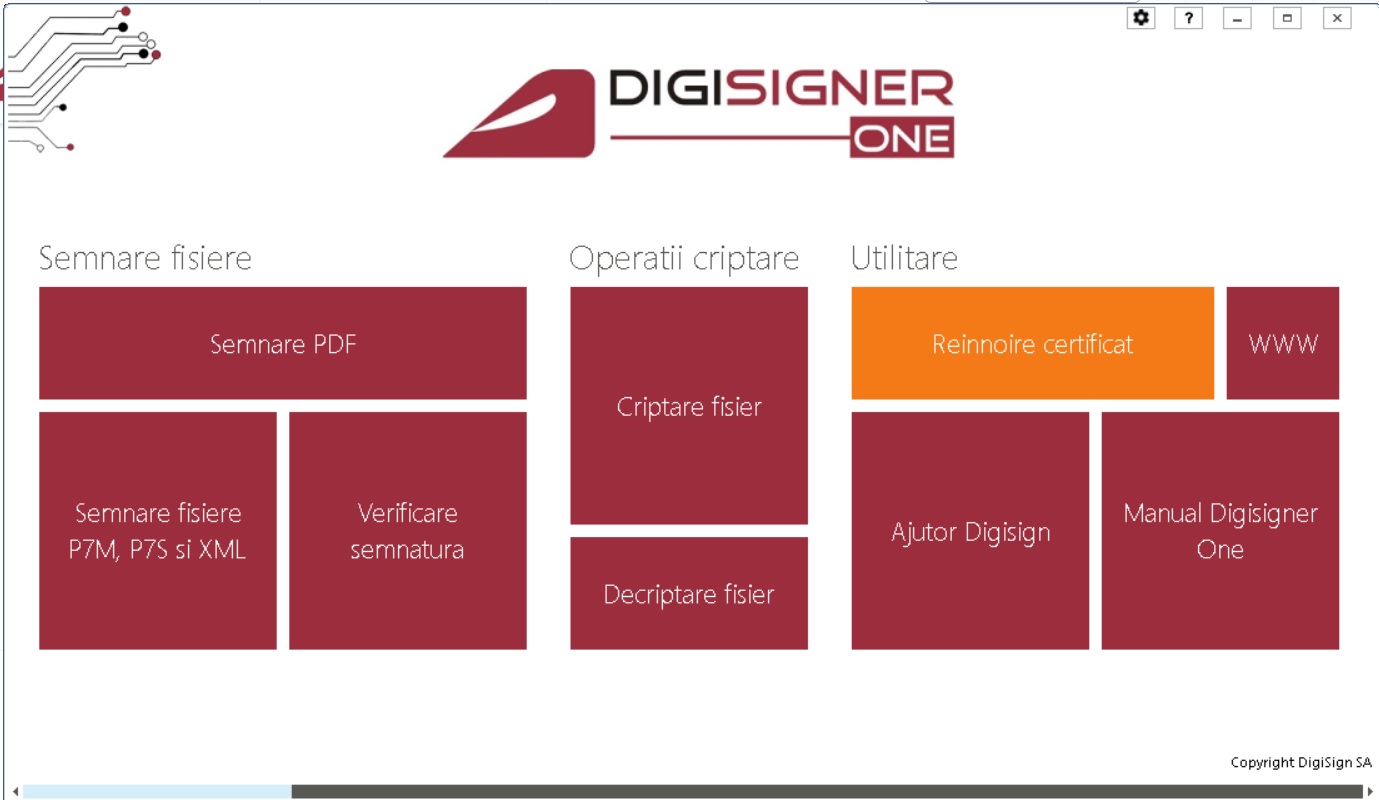 ?

DIGISIGNER ONE

Semnare fisiere

Semnare PDF

Semnare fisiere P7M, P7S si XML

Verificare semnatura

Operatii criptare

Criptare fisier

Decriptare fisier

Utilitare

Reinnoire certificat

WWW

Ajutor Digisign

Manual Digisigner One

Copyright DigiSign SA